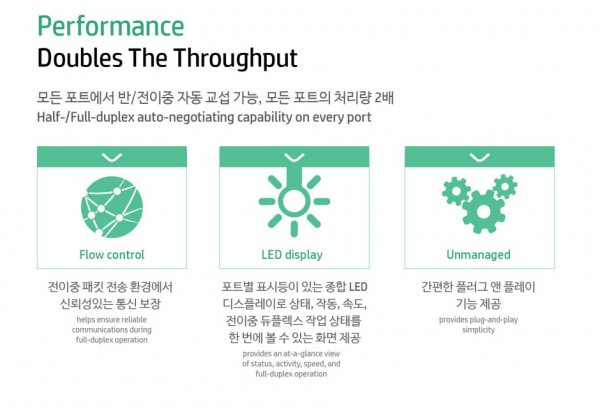 Performance
Doubles The Throughput

모든 포트에서 반/전이중 자동 교섭 가능, 모든 포트의 처리량 2배
Half-/Full-duplex auto-negotiating capability on every port

Flow control

전이중 패킷 전송 환경에서 신뢰성있는 통신 보장

helps ensure reliable communications during full-duplex operation

LED display

포트별 표시등이 있는 종합 LED 디스플레이로 상태, 작동, 속도, 전이중 듀플렉스 작업 상태를 한 번에 볼 수 있는 화면 제공

provides an at-a-glance view of status, activity, speed, and full-duplex operation

Unmanaged

간편한 플러그 앤 플레이 기능 제공

provides plug-and-play simplicity